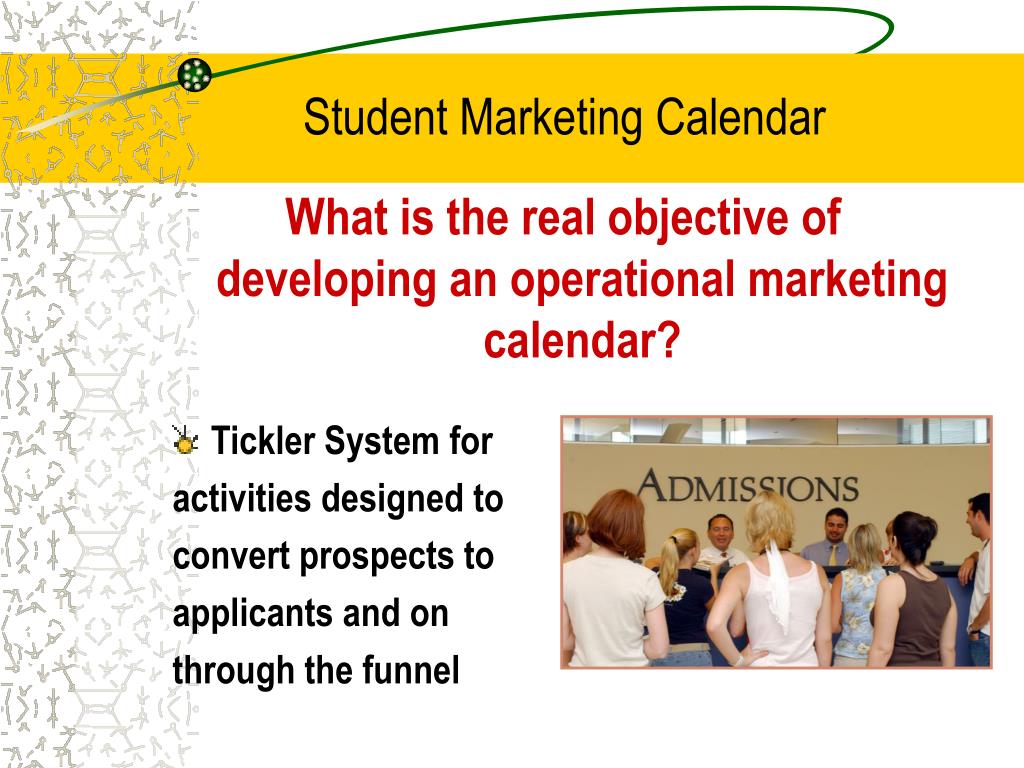 Student Marketing Calendar

What is the real objective of developing an operational marketing calendar?

Tickler System for activities designed to convert prospects to applicants and on through the funnel

ADMISSIONS